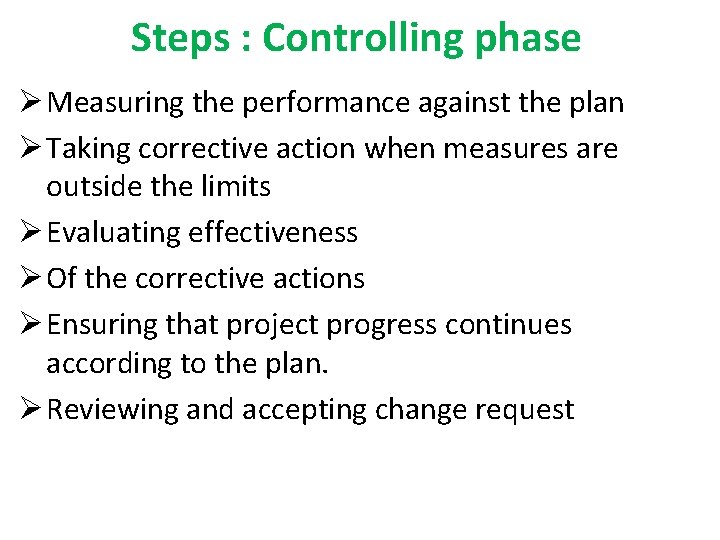 Steps : Controlling phase

➢ Measuring the performance against the plan

➢ Taking corrective action when measures are outside the limits

➢ Evaluating effectiveness

➢ Of the corrective actions

➢ Ensuring that project progress continues according to the plan.

➢ Reviewing and accepting change request